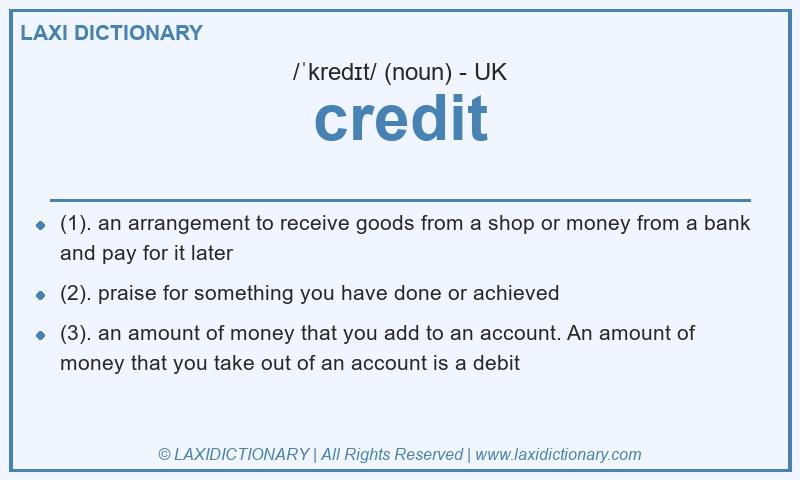 LAXI DICTIONARY

/ˈkredɪt/ (noun) - UK

credit

- (1). an arrangement to receive goods from a shop or money from a bank and pay for it later
- (2). praise for something you have done or achieved
- (3). an amount of money that you add to an account. An amount of money that you take out of an account is a debit

© LAXIDICTIONARY | All Rights Reserved | www.laxidictionary.com